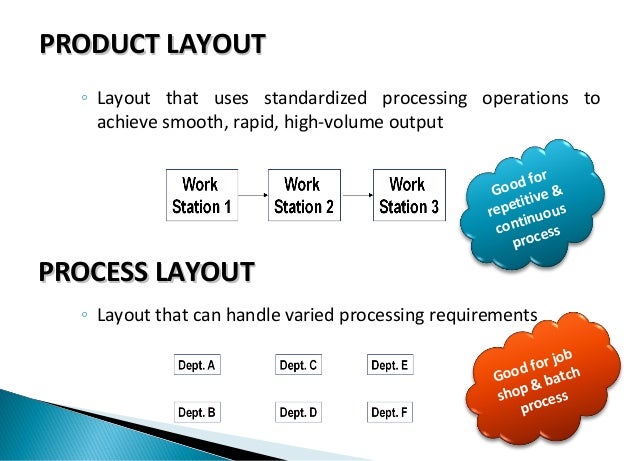 PRODUCT LAYOUT

◦ Layout that uses standardized processing operations to achieve smooth, rapid, high-volume output

Work Station 1
Work Station 2
Work Station 3

Good for repetitive & continuous process

PROCESS LAYOUT

◦ Layout that can handle varied processing requirements

Dept. A
Dept. C
Dept. E
Dept. B
Dept. D
Dept. F

Good for job shop & batch process